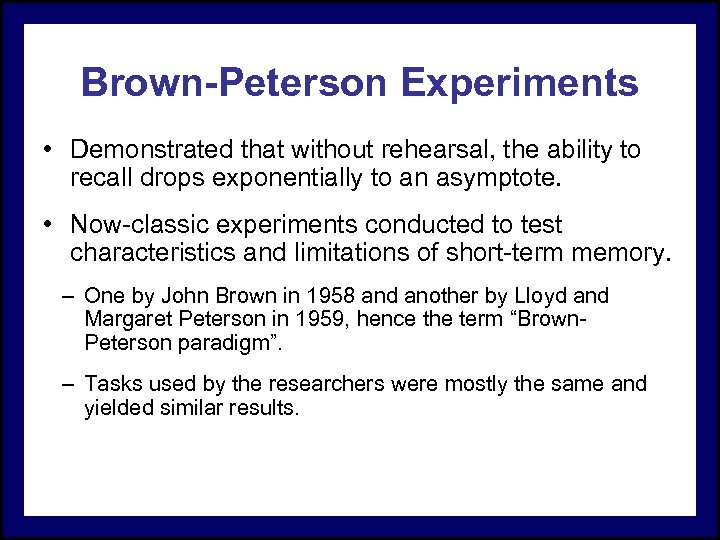 Brown-Peterson Experiments

• Demonstrated that without rehearsal, the ability to recall drops exponentially to an asymptote.

• Now-classic experiments conducted to test characteristics and limitations of short-term memory.

– One by John Brown in 1958 and another by Lloyd and Margaret Peterson in 1959, hence the term “Brown-Peterson paradigm”.

– Tasks used by the researchers were mostly the same and yielded similar results.